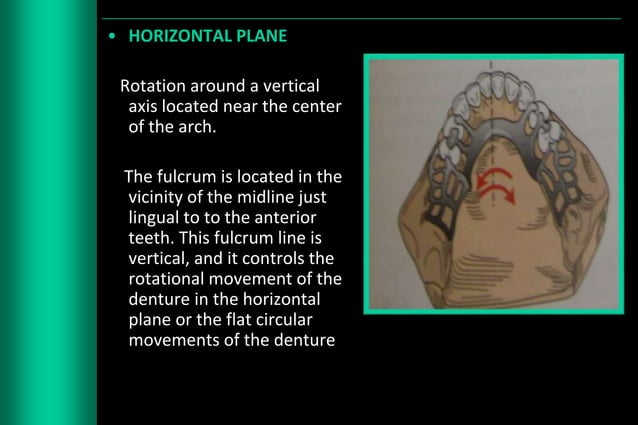 • HORIZONTAL PLANE

Rotation around a vertical axis located near the center of the arch.

The fulcrum is located in the vicinity of the midline just lingual to to the anterior teeth. This fulcrum line is vertical, and it controls the rotational movement of the denture in the horizontal plane or the flat circular movements of the denture